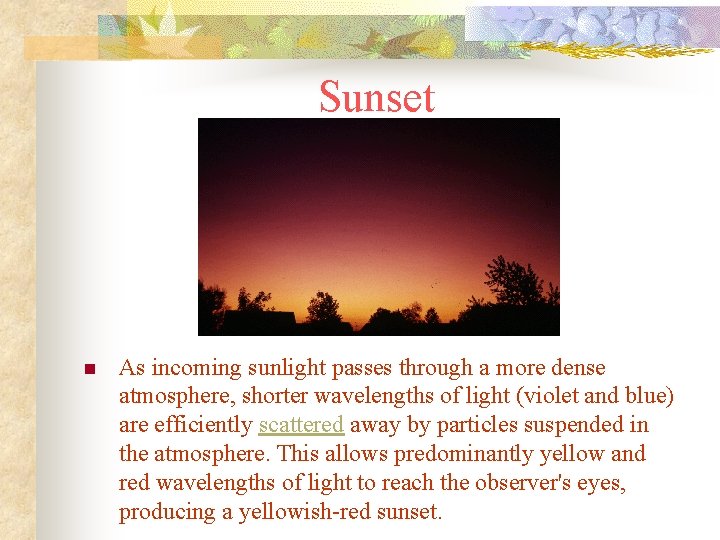 Sunset

As incoming sunlight passes through a more dense atmosphere, shorter wavelengths of light (violet and blue) are efficiently scattered away by particles suspended in the atmosphere. This allows predominantly yellow and red wavelengths of light to reach the observer's eyes, producing a yellowish-red sunset.